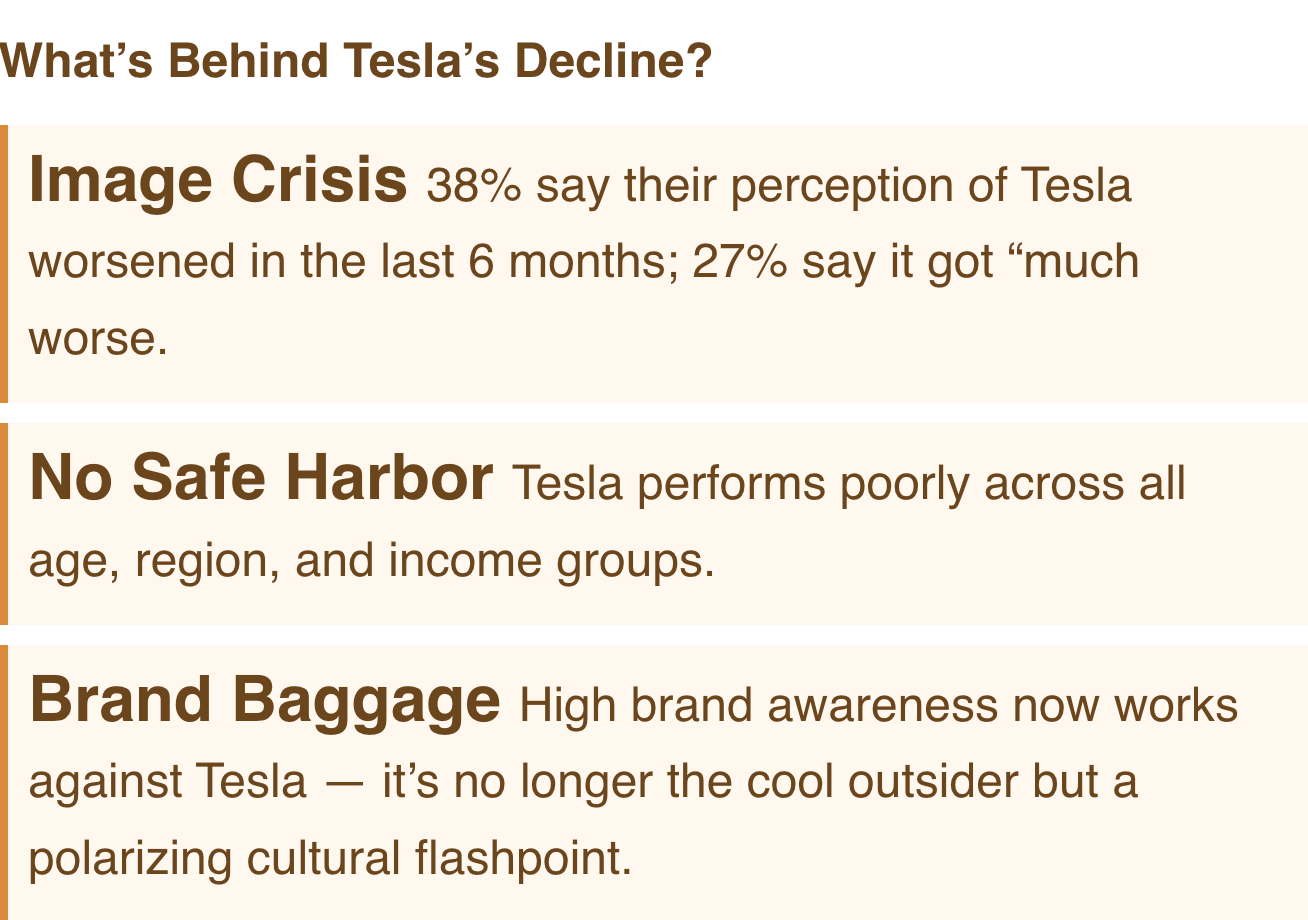 What’s Behind Tesla’s Decline?

Image Crisis 38% say their perception of Tesla worsened in the last 6 months; 27% say it got “much worse.

No Safe Harbor Tesla performs poorly across all age, region, and income groups.

Brand Baggage High brand awareness now works against Tesla — it’s no longer the cool outsider but a polarizing cultural flashpoint.